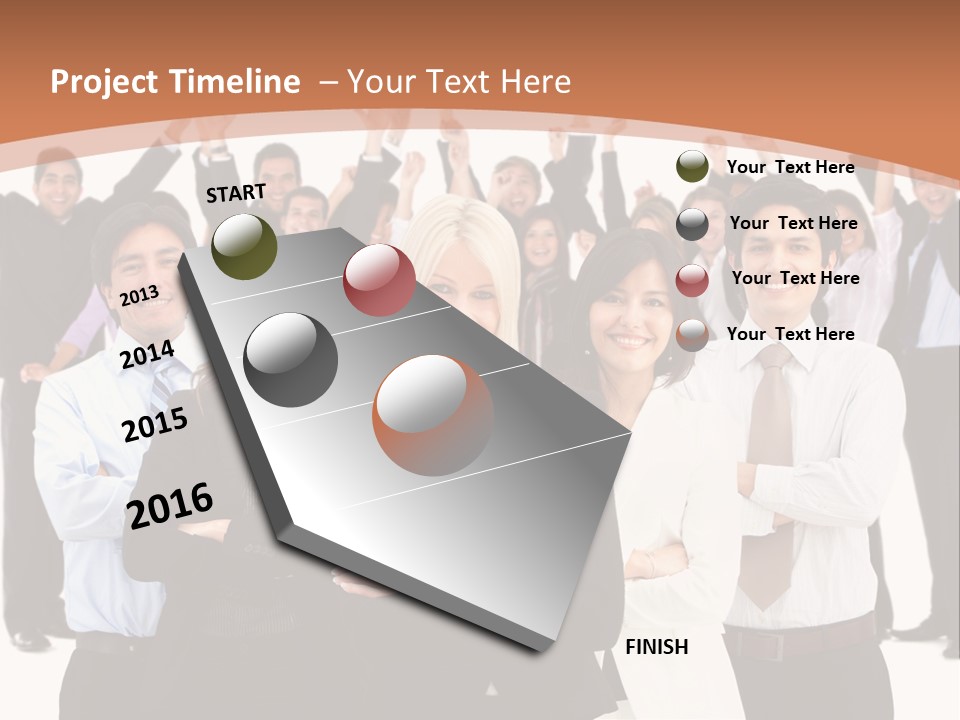 Project Timeline – Your Text Here

START

2013

2014

2015

2016

Your Text Here

Your Text Here

Your Text Here

Your Text Here

FINISH